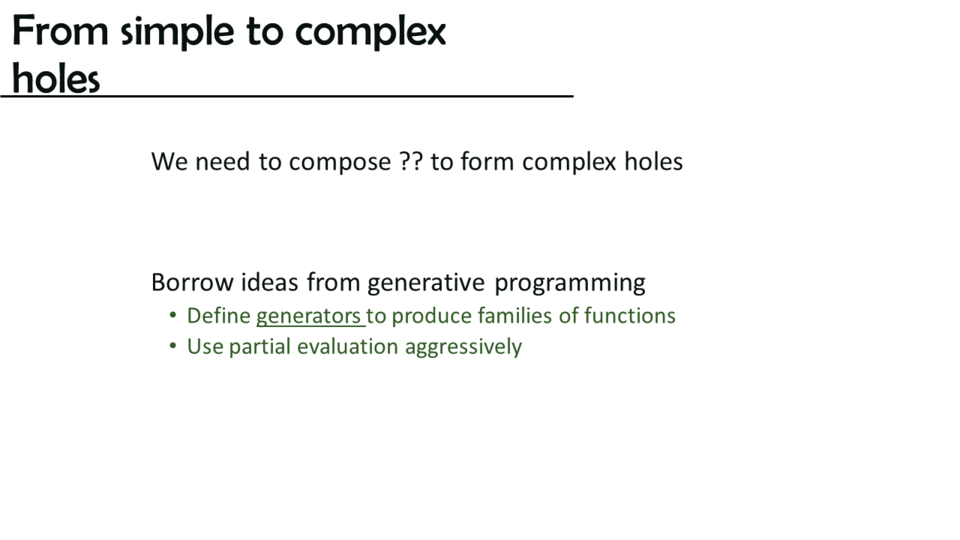 From simple to complex holes

We need to compose ?? to form complex holes

Borrow ideas from generative programming
• Define generators to produce families of functions
• Use partial evaluation aggressively